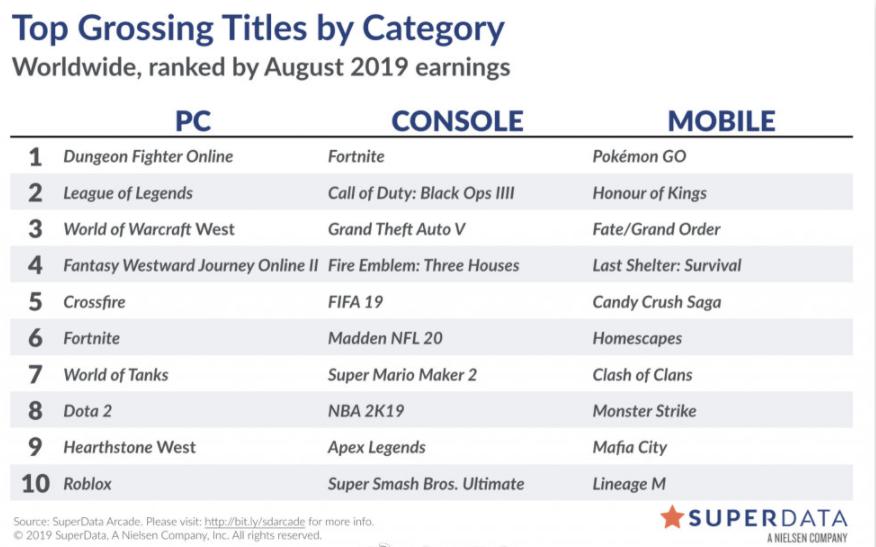 Top Grossing Titles by Category
Worldwide, ranked by August 2019 earnings

| | PC | CONSOLE | MOBILE |
|---|---|---|---|
| 1 | Dungeon Fighter Online | Fortnite | Pokémon GO |
| 2 | League of Legends | Call of Duty: Black Ops IIII | Honour of Kings |
| 3 | World of Warcraft West | Grand Theft Auto V | Fate/Grand Order |
| 4 | Fantasy Westward Journey Online II | Fire Emblem: Three Houses | Last Shelter: Survival |
| 5 | Crossfire | FIFA 19 | Candy Crush Saga |
| 6 | Fortnite | Madden NFL 20 | Homescapes |
| 7 | World of Tanks | Super Mario Maker 2 | Clash of Clans |
| 8 | Dota 2 | NBA 2K19 | Monster Strike |
| 9 | Hearthstone West | Apex Legends | Mafia City |
| 10 | Roblox | Super Smash Bros. Ultimate | Lineage M |

Source: SuperData Arcade. Please visit: http://bit.ly/sdarcade for more info.
© 2019 SuperData, A Nielsen Company, Inc. All rights reserved.

SUPERDATA
A NIELSEN COMPANY